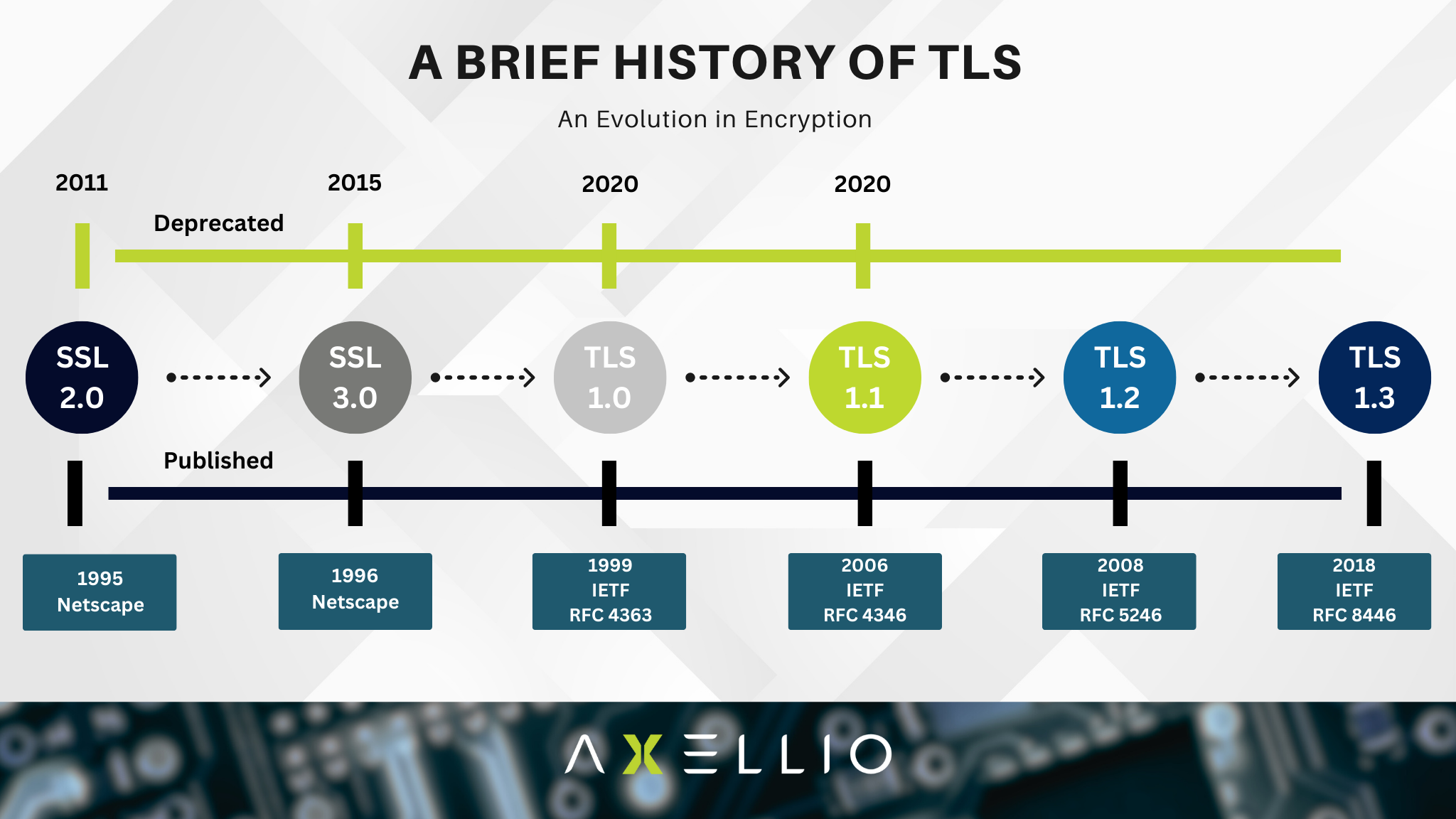 A BRIEF HISTORY OF TLS

An Evolution in Encryption

2011

2015

2020

2020

Deprecated

SSL 2.0

SSL 3.0

TLS 1.0

TLS 1.1

TLS 1.2

TLS 1.3

Published

1995
Netscape

1996
Netscape

1999
IETF
RFC 4363

2006
IETF
RFC 4346

2008
IETF
RFC 5246

2018
IETF
RFC 8446

AXELLIO